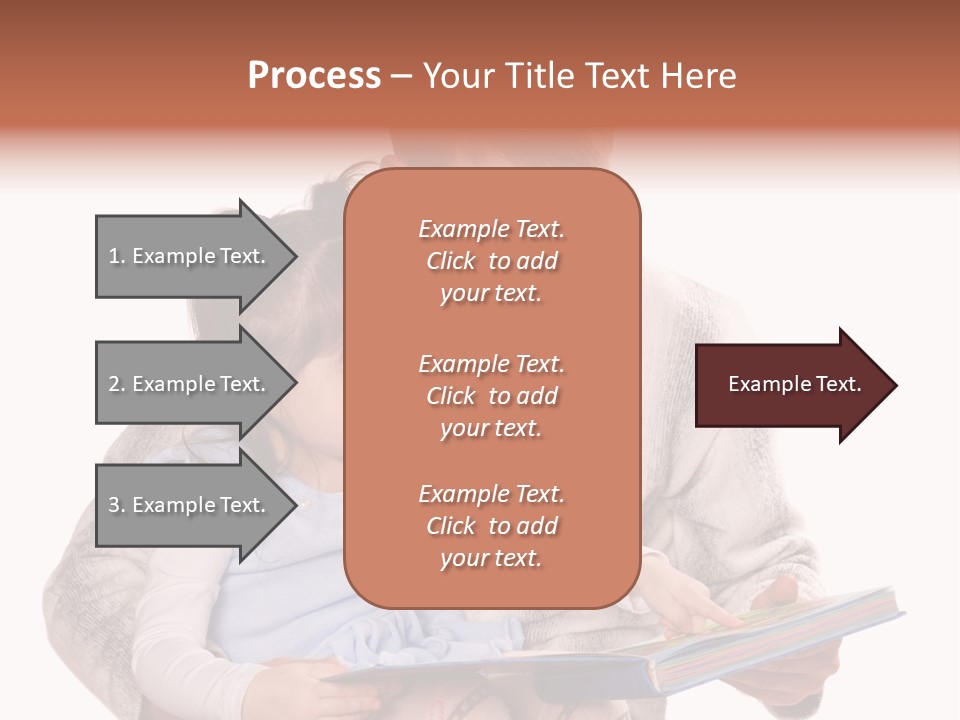 Process – Your Title Text Here

1. Example Text.

2. Example Text.

3. Example Text.

Example Text. Click to add your text.

Example Text. Click to add your text.

Example Text. Click to add your text.

Example Text.